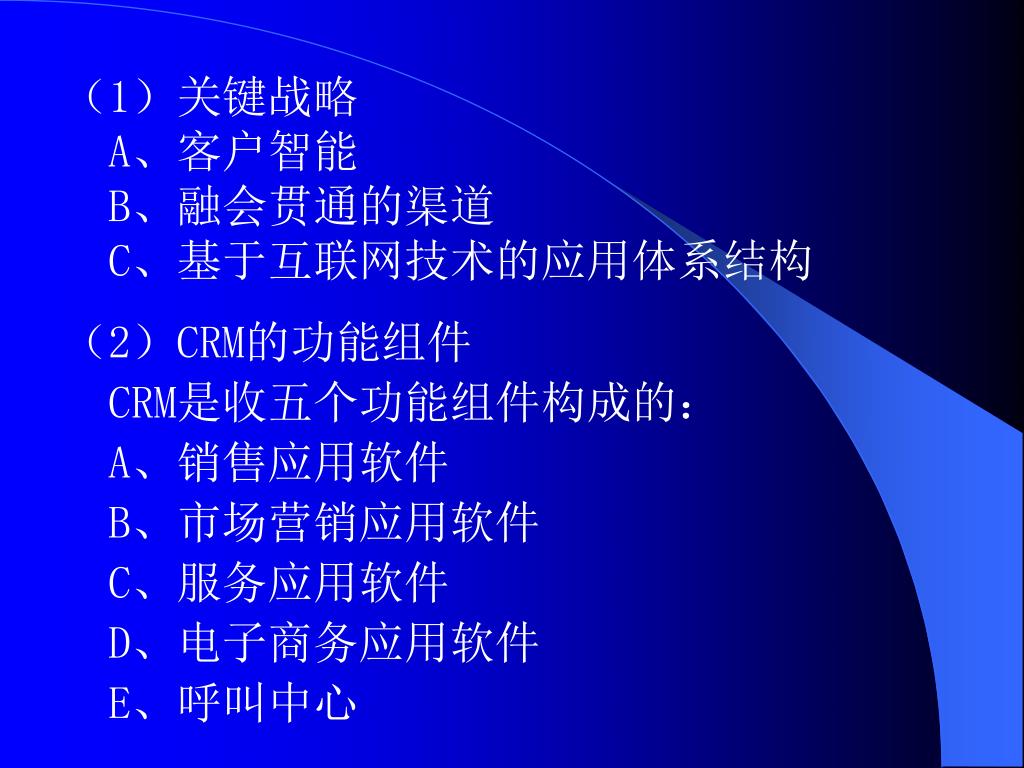 （1）关键战略
A、客户智能
B、融会贯通的渠道
C、基于互联网技术的应用体系结构

（2）CRM的功能组件
CRM是收五个功能组件构成的：
A、销售应用软件
B、市场营销应用软件
C、服务应用软件
D、电子商务应用软件
E、呼叫中心